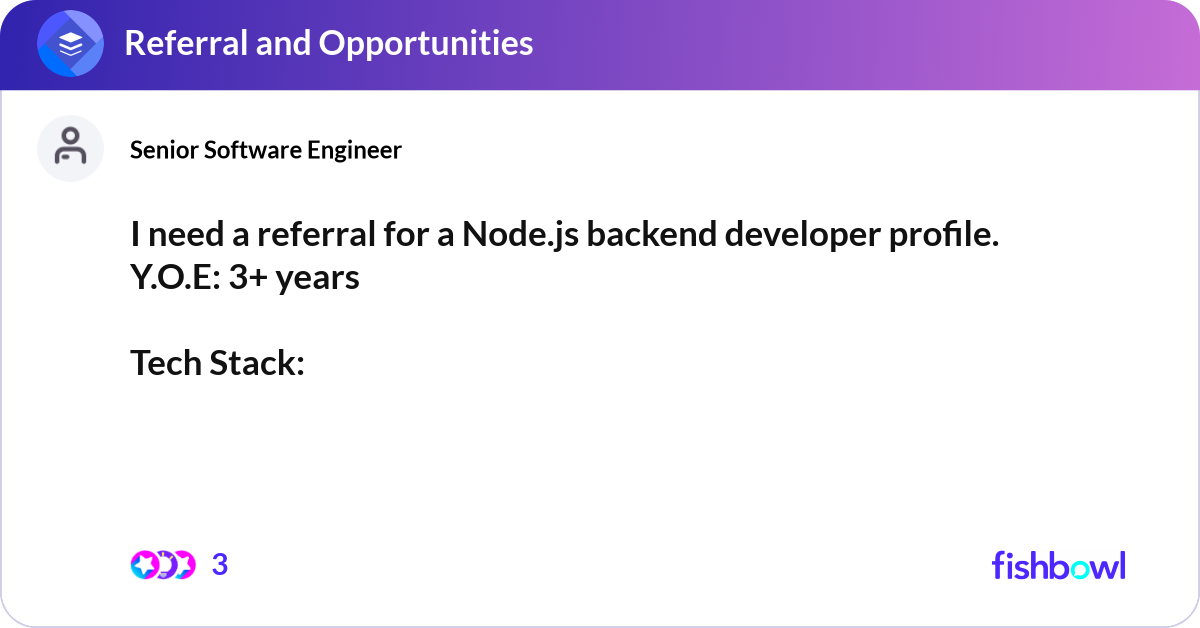 Referral and Opportunities

Senior Software Engineer

I need a referral for a Node.js backend developer profile.
Y.O.E: 3+ years

Tech Stack:

3

fishbowl